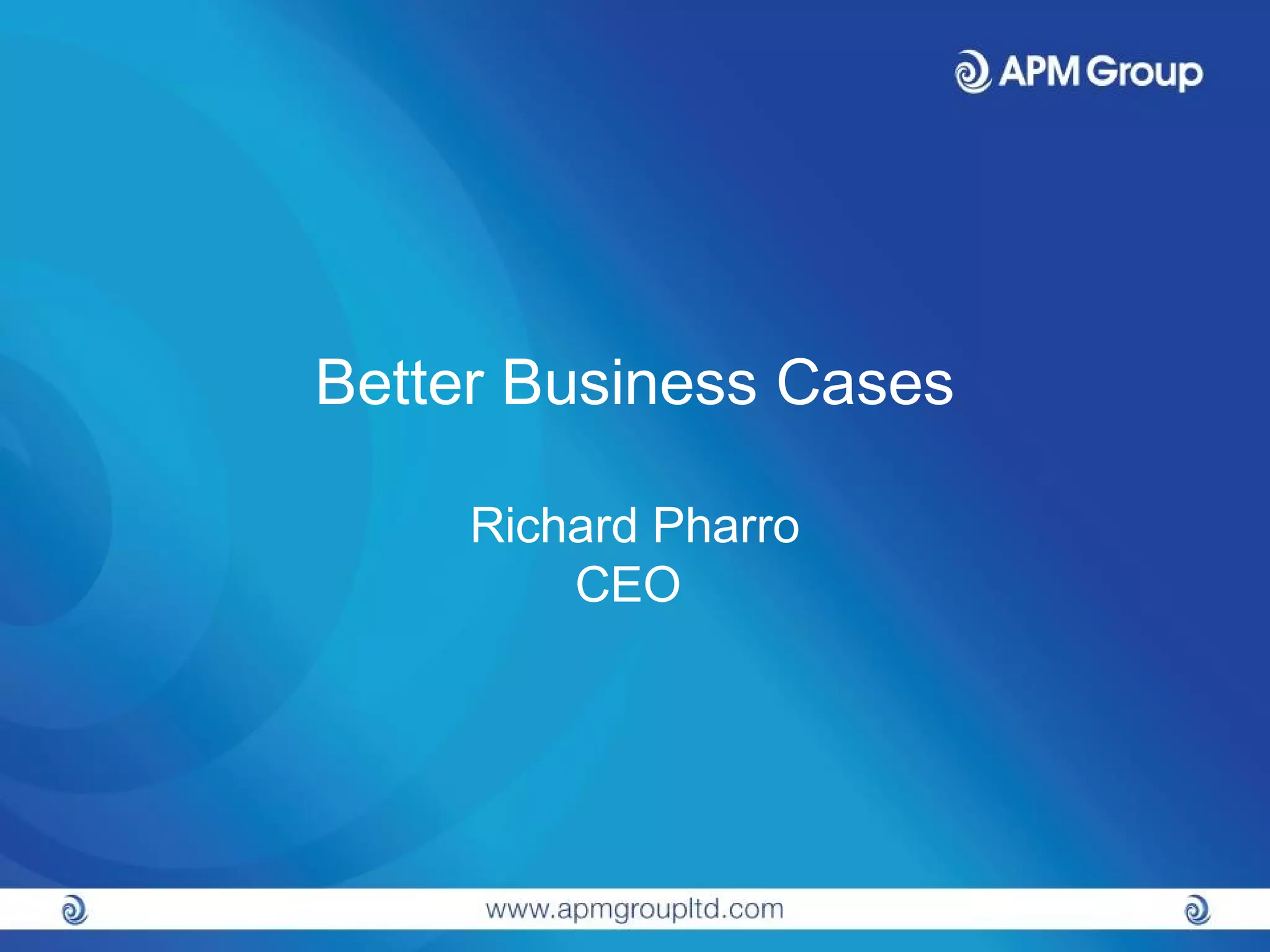 APM Group

Better Business Cases

Richard Pharro
CEO

www.apmgroupltd.com